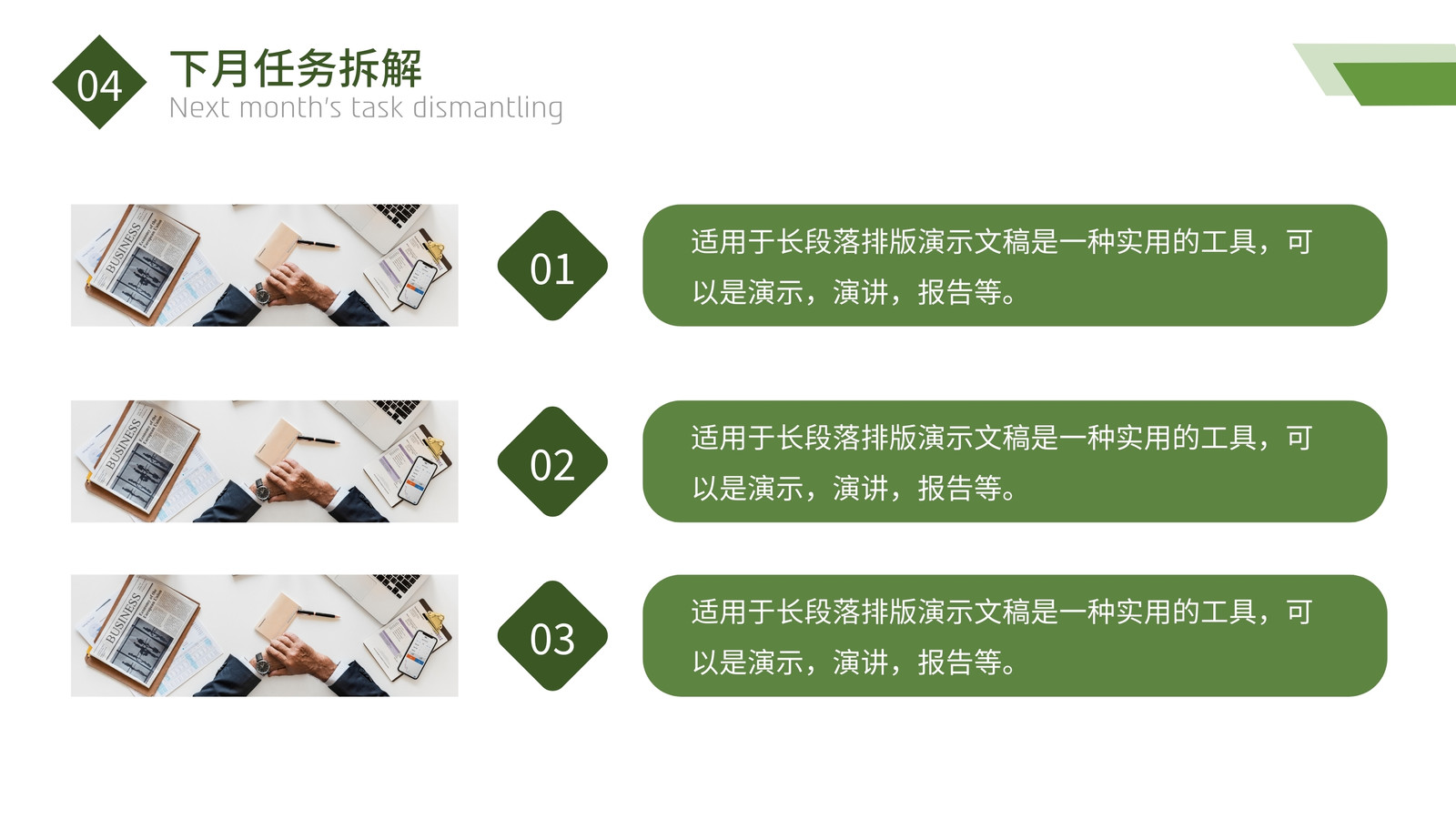 04

下月任务拆解

Next month's task dismantling

BUSINESS

01

适用于长段落排版演示文稿是一种实用的工具，可以是演示，演讲，报告等。

BUSINESS

02

适用于长段落排版演示文稿是一种实用的工具，可以是演示，演讲，报告等。

BUSINESS

03

适用于长段落排版演示文稿是一种实用的工具，可以是演示，演讲，报告等。